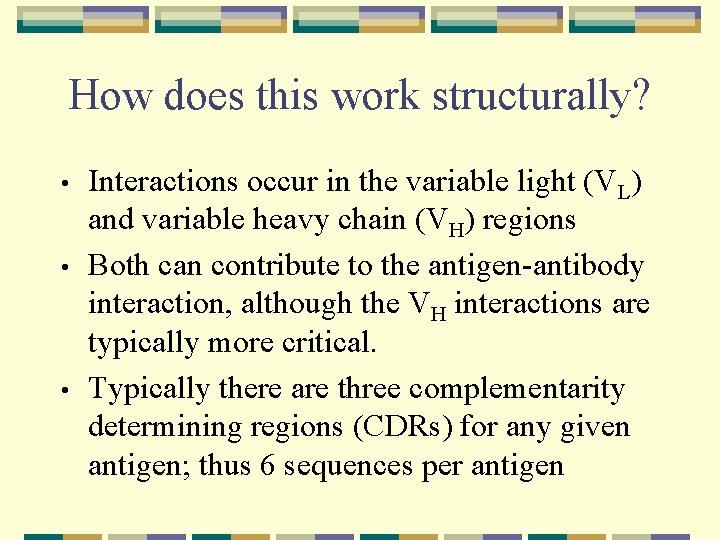 How does this work structurally?

• Interactions occur in the variable light ($V_L$) and variable heavy chain ($V_H$) regions

• Both can contribute to the antigen-antibody interaction, although the $V_H$ interactions are typically more critical.

• Typically there are three complementarity determining regions (CDRs) for any given antigen; thus 6 sequences per antigen